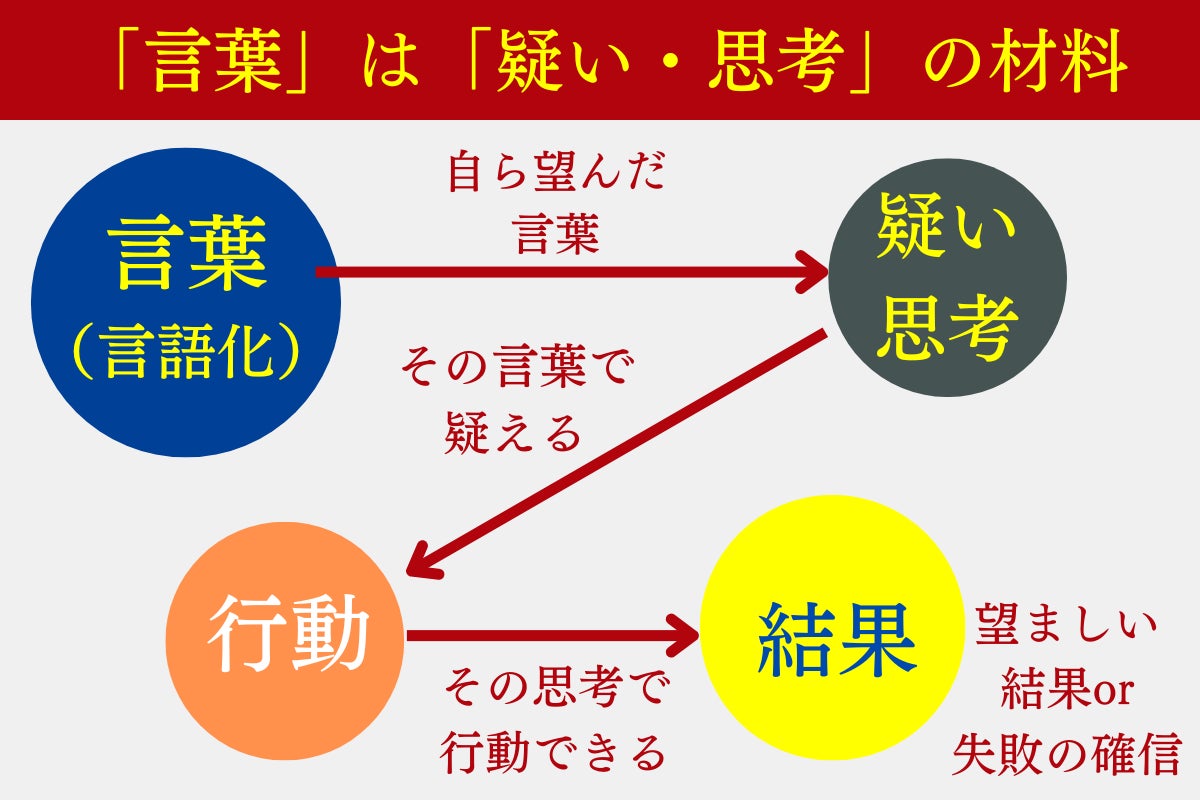 「言葉」は「疑い・思考」の材料

言葉
（言語化）

自ら望んだ
言葉

疑い
思考

その言葉で
疑える

行動

その思考で
行動できる

結果

望ましい
結果or
失敗の確信